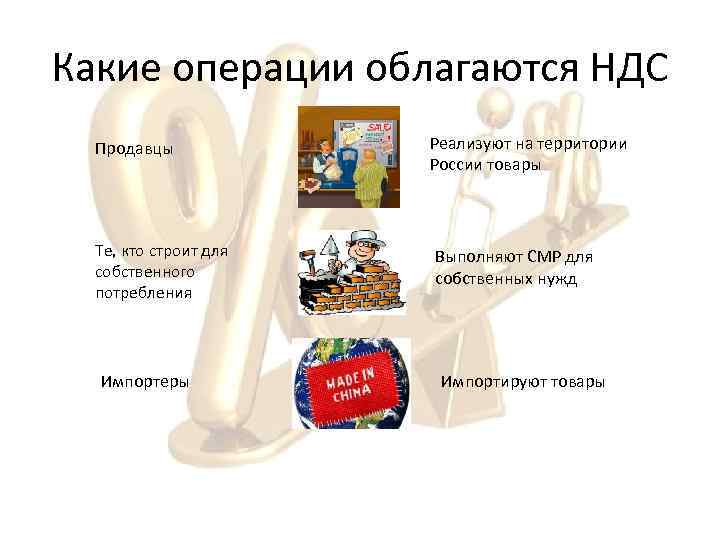 Какие операции облагаются НДС

Продавцы

SALE

Реализуют на территории России товары

Те, кто строит для собственного потребления

Выполняют СМР для собственных нужд

Импортеры

MADE IN CHINA

Импортируют товары